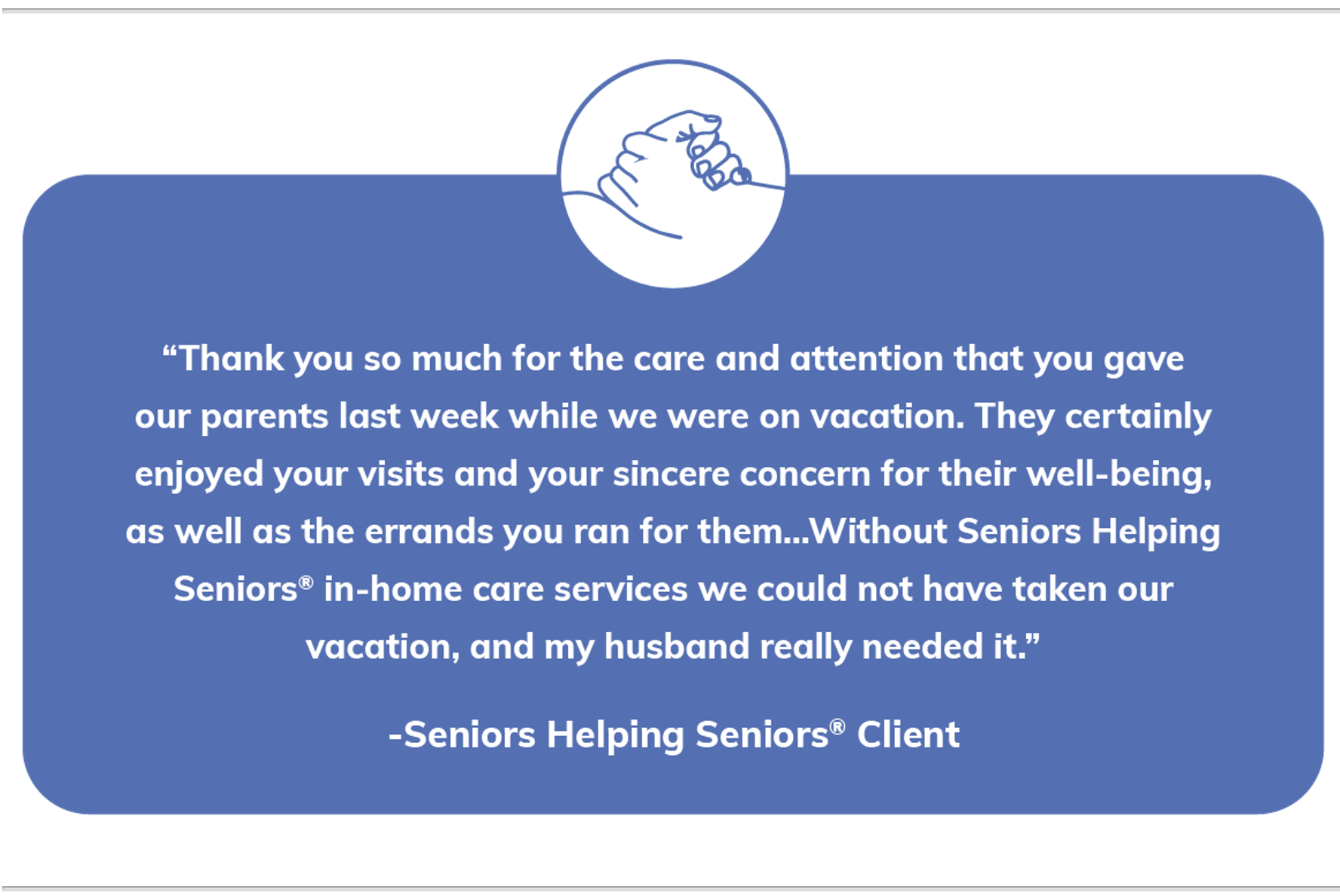 “Thank you so much for the care and attention that you gave our parents last week while we were on vacation. They certainly enjoyed your visits and your sincere concern for their well-being, as well as the errands you ran for them...Without Seniors Helping Seniors® in-home care services we could not have taken our vacation, and my husband really needed it.”

-Seniors Helping Seniors® Client